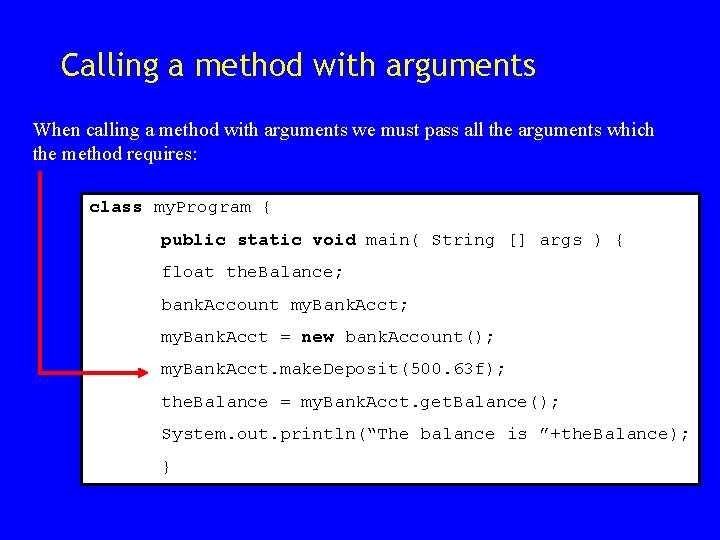 Calling a method with arguments

When calling a method with arguments we must pass all the arguments which the method requires:

class myProgram {
public static void main( String [] args ) {
float theBalance;
bankAccount myBankAcct;
myBankAcct = new bankAccount();
myBankAcct.makeDeposit(500.63f);
theBalance = myBankAcct.getBalance();
System.out.println(“The balance is ”+theBalance);
}